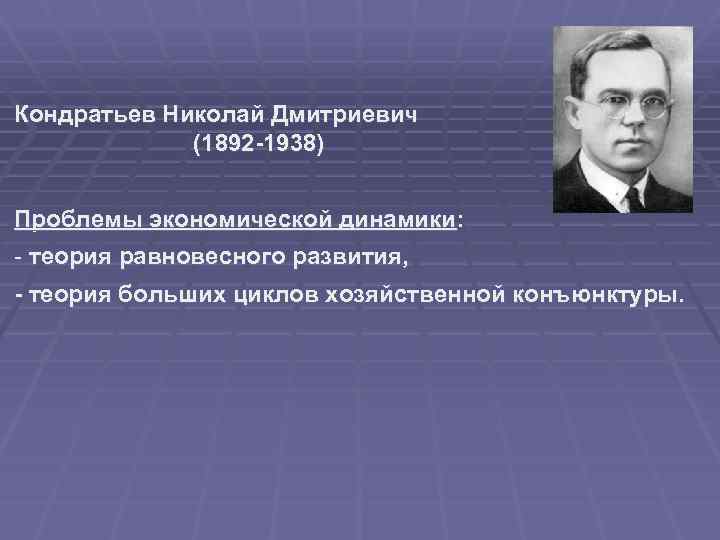 Кондратьев Николай Дмитриевич
(1892-1938)

Проблемы экономической динамики:
- теория равновесного развития,
- теория больших циклов хозяйственной конъюнктуры.